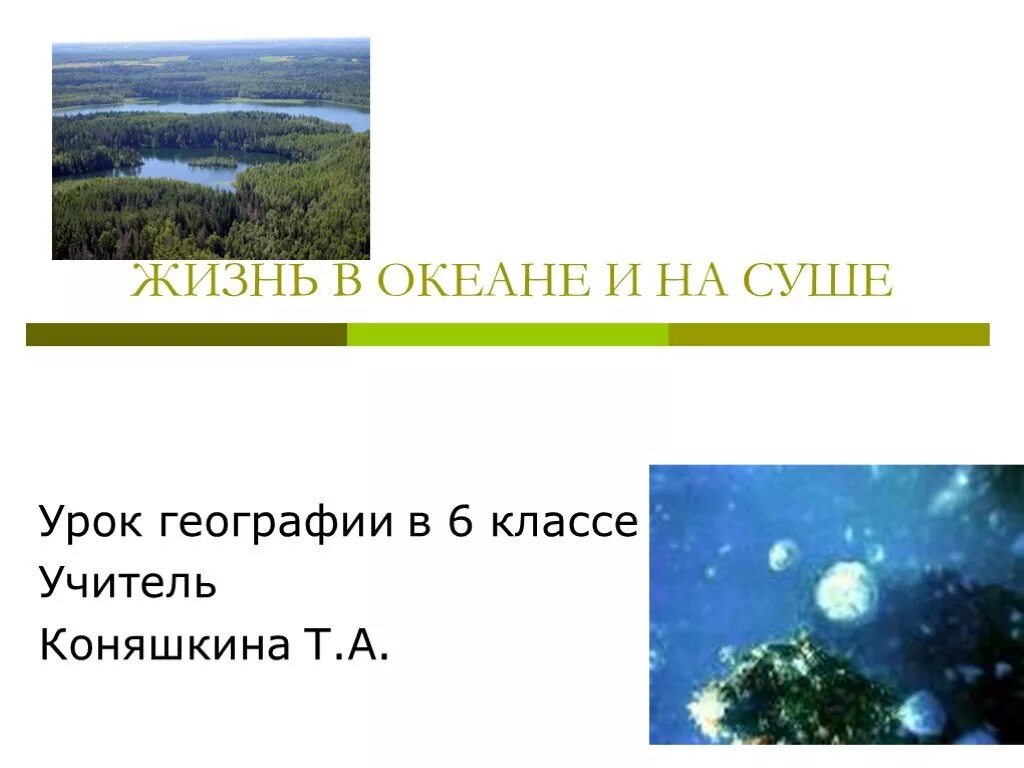 ЖИЗНЬ В ОКЕАНЕ И НА СУШЕ

Урок географии в 6 классе
Учитель
Коняшкина Т.А.